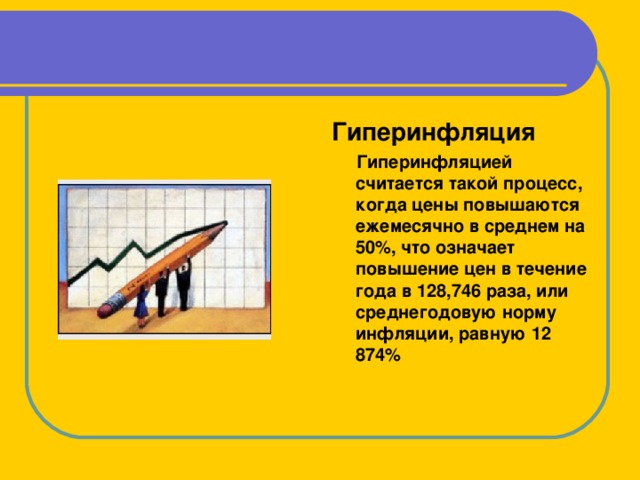 Гиперинфляция

Гиперинфляцией считается такой процесс, когда цены повышаются ежемесячно в среднем на 50%, что означает повышение цен в течение года в 128,746 раза, или среднегодовую норму инфляции, равную 12 874%